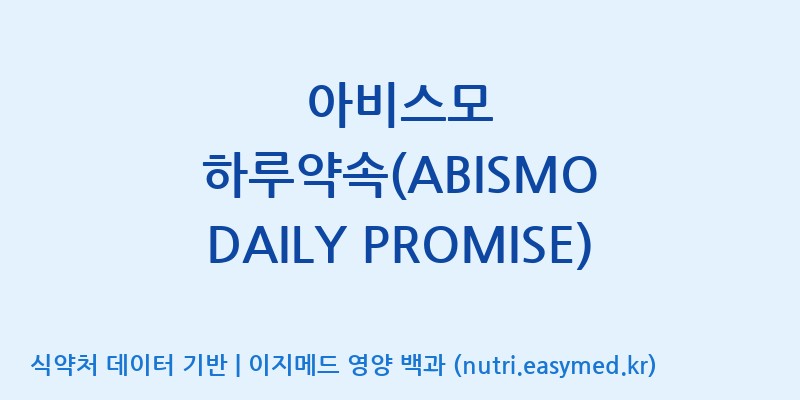 아비스모
하루약속(ABISMO DAILY PROMISE)

식약처 데이터 기반 | 이지메드 영양 백과 (nutri.easymed.kr)